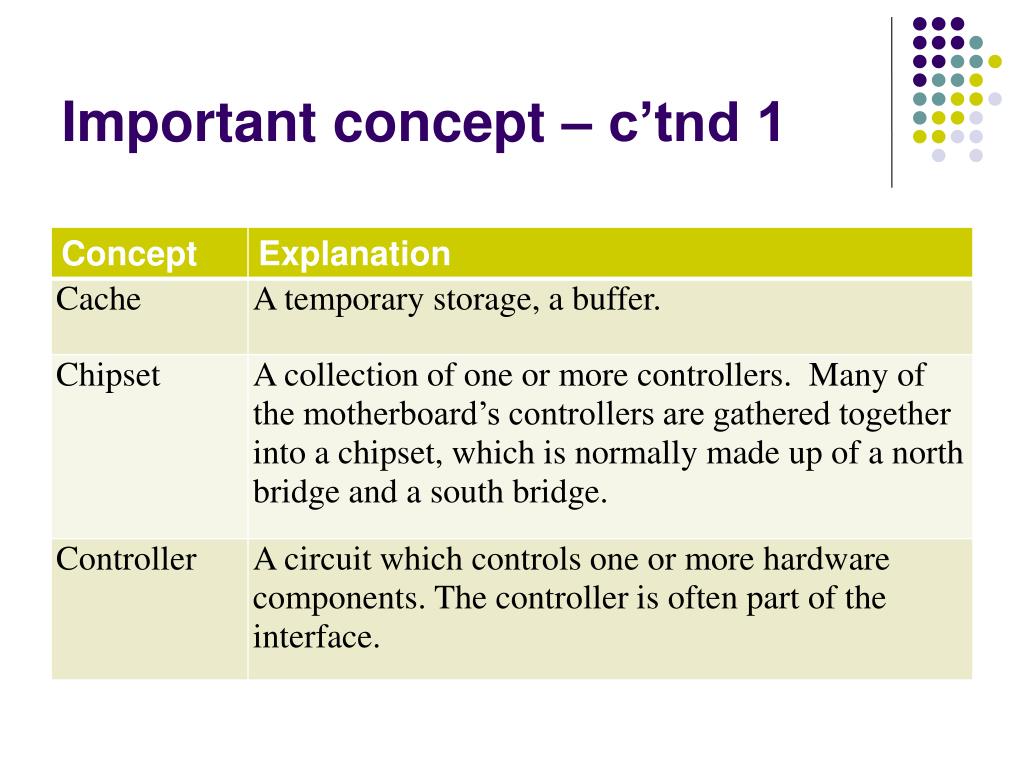 Important concept – c’tnd 1

| Concept | Explanation |
|---|---|
| Cache | A temporary storage, a buffer. |
| Chipset | A collection of one or more controllers. Many of the motherboard’s controllers are gathered together into a chipset, which is normally made up of a north bridge and a south bridge. |
| Controller | A circuit which controls one or more hardware components. The controller is often part of the interface. |